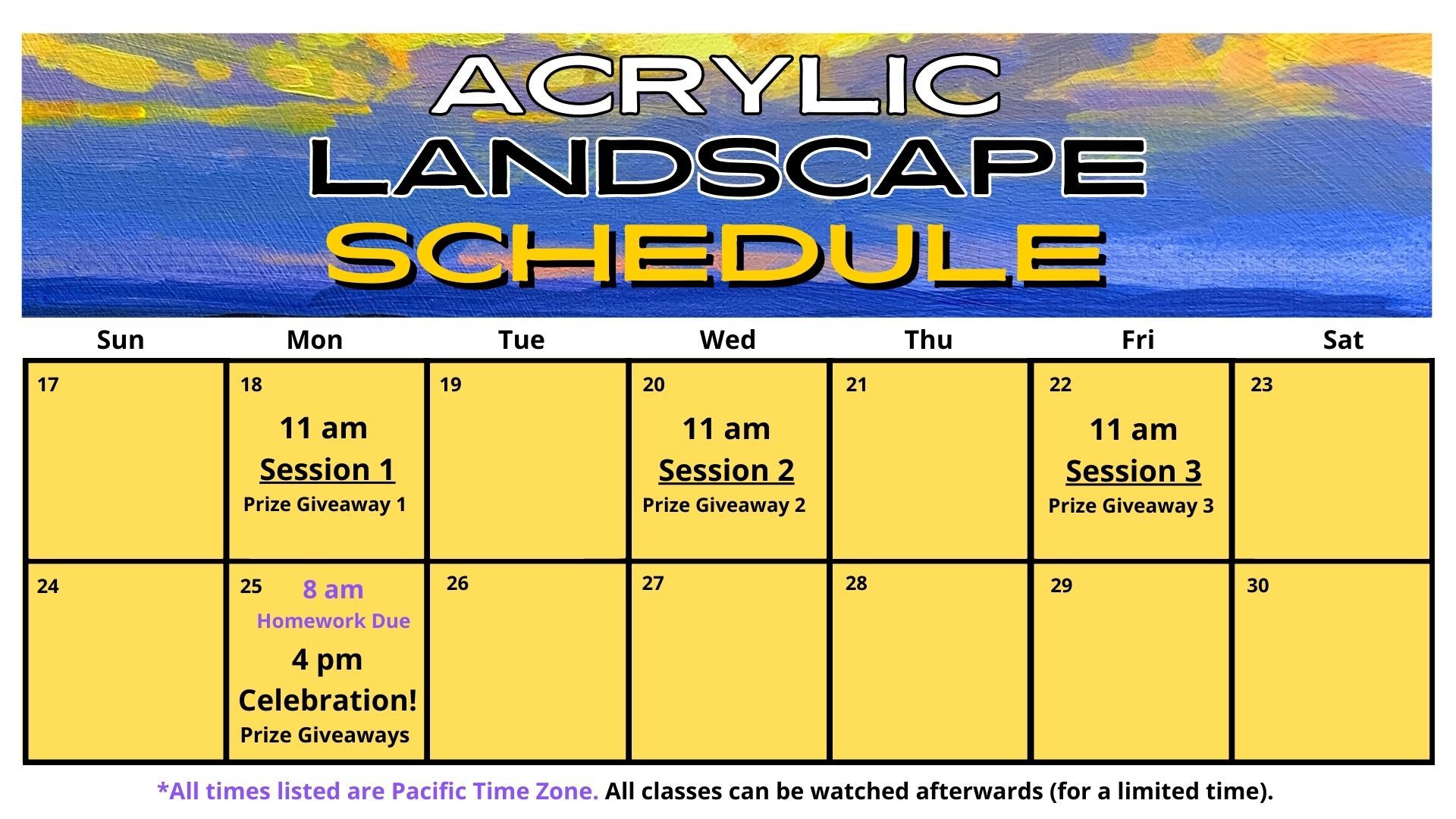 ACRYLIC
LANDSCAPE
SCHEDULE

| Sun | Mon | Tue | Wed | Thu | Fri | Sat |
|---|---|---|---|---|---|---|
| 17 | 18 11 am Session 1 Prize Giveaway 1 | 19 | 20 11 am Session 2 Prize Giveaway 2 | 21 | 22 11 am Session 3 Prize Giveaway 3 | 23 |
| 24 | 25 8 am Homework Due 4 pm Celebration! Prize Giveaways | 26 | 27 | 28 | 29 | 30 |

*All times listed are Pacific Time Zone. All classes can be watched afterwards (for a limited time).